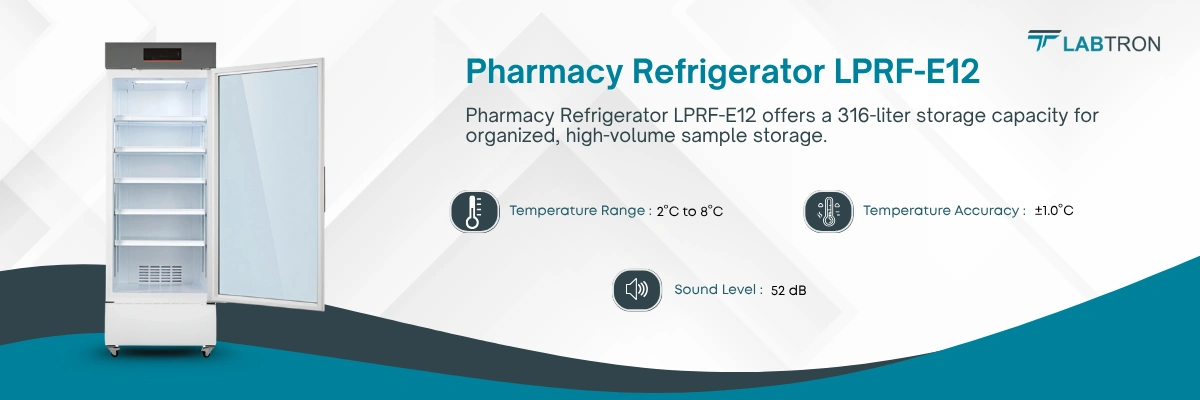 LABTRON

Pharmacy Refrigerator LPRF-E12

Pharmacy Refrigerator LPRF-E12 offers a 316-liter storage capacity for organized, high-volume sample storage.

Temperature Range : 2°C to 8°C

Temperature Accuracy : ±1.0°C

Sound Level : 52 dB